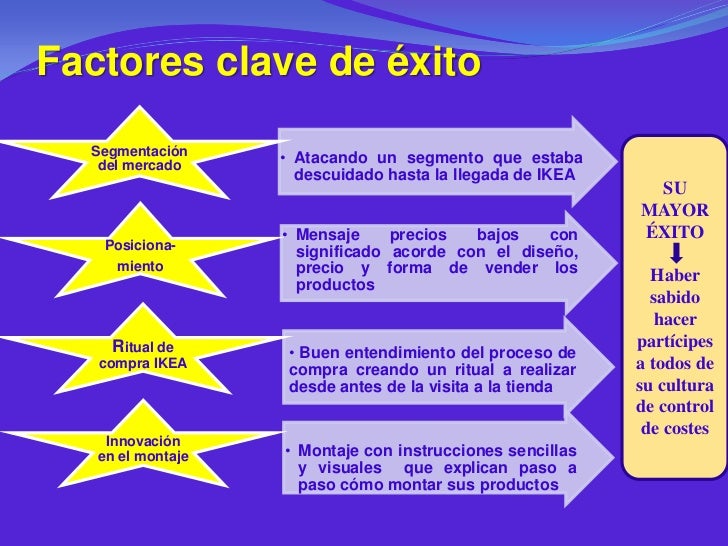 Factores clave de éxito

Segmentación del mercado

• Atacando un segmento que estaba descuidado hasta la llegada de IKEA

Posicionamiento

• Mensaje precios bajos con significado acorde con el diseño, precio y forma de vender los productos

Ritual de compra IKEA

• Buen entendimiento del proceso de compra creando un ritual a realizar desde antes de la visita a la tienda

Innovación en el montaje

• Montaje con instrucciones sencillas y visuales que explican paso a paso cómo montar sus productos

SU MAYOR ÉXITO
Haber sabido hacer partícipes a todos de su cultura de control de costes